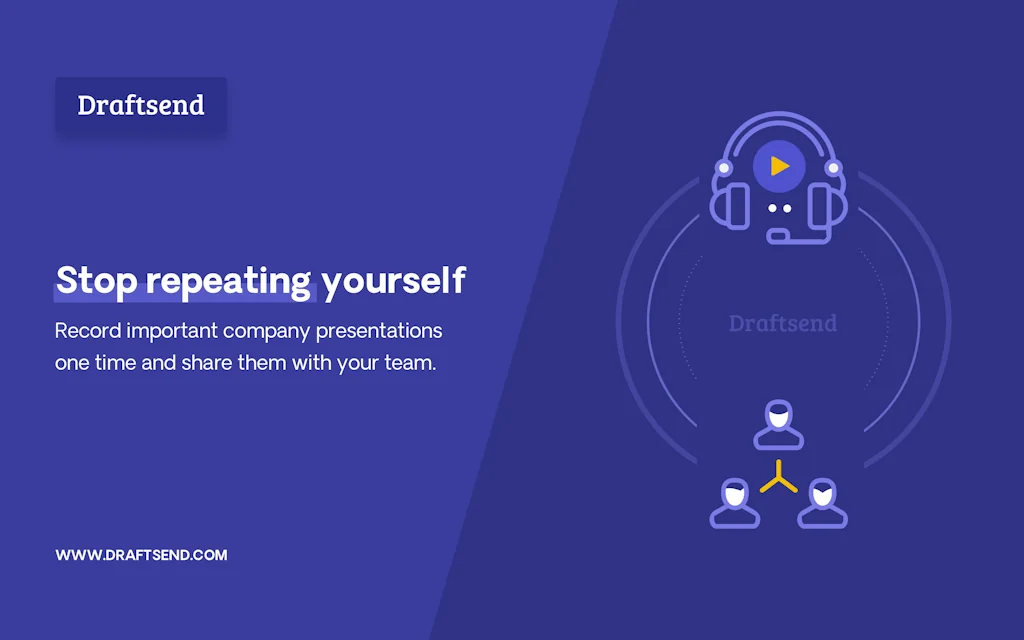 Draftsend

Stop repeating yourself

Record important company presentations one time and share them with your team.

WWW.DRAFTSEND.COM

Draftsend